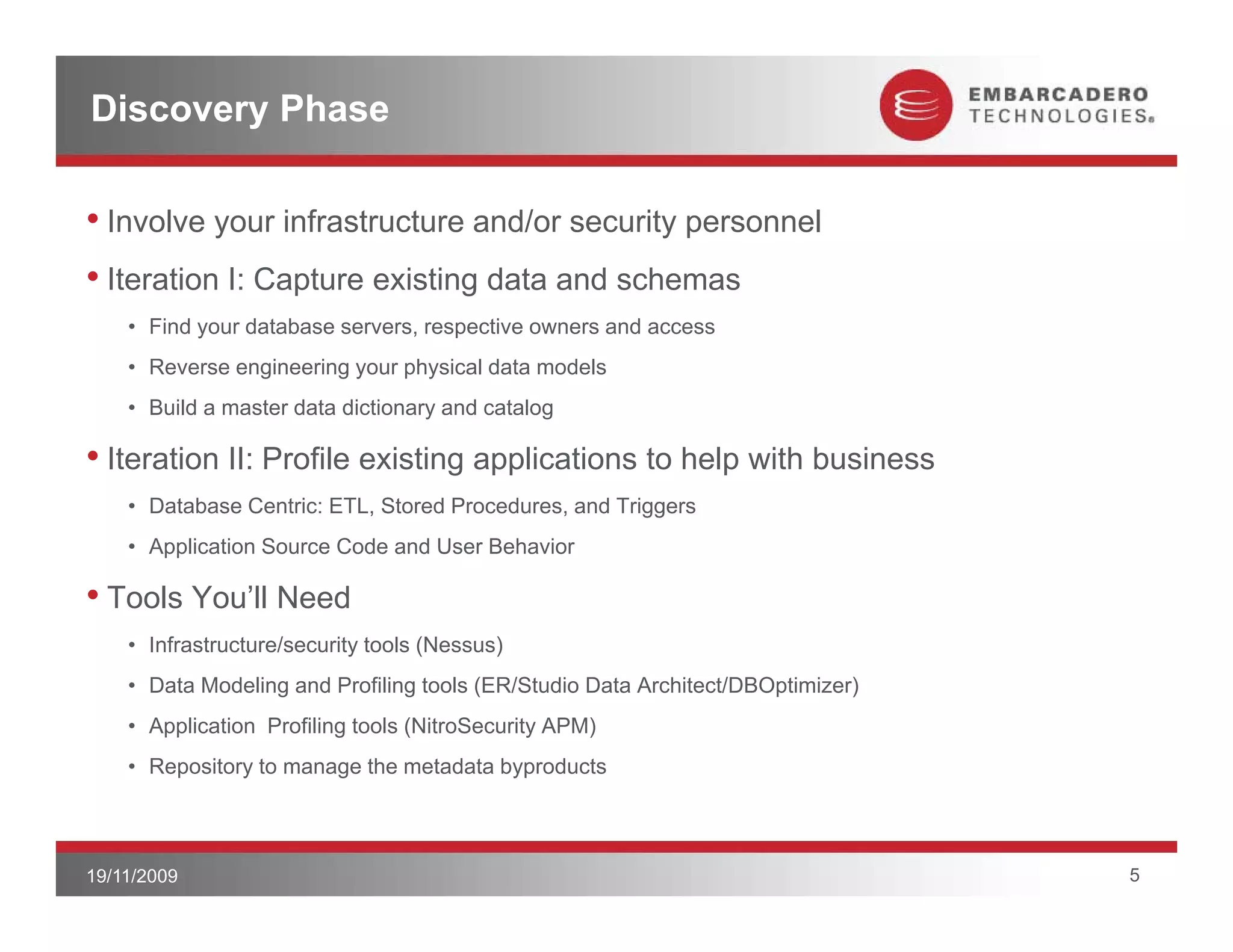 Discovery Phase

EMBARCADERO TECHNOLOGIES®

• Involve your infrastructure and/or security personnel

• Iteration I: Capture existing data and schemas

• Find your database servers, respective owners and access

• Reverse engineering your physical data models

• Build a master data dictionary and catalog

• Iteration II: Profile existing applications to help with business

• Database Centric: ETL, Stored Procedures, and Triggers

• Application Source Code and User Behavior

• Tools You'll Need

• Infrastructure/security tools (Nessus)

• Data Modeling and Profiling tools (ER/Studio Data Architect/DBOptimizer)

• Application Profiling tools (NitroSecurity APM)

• Repository to manage the metadata byproducts

19/11/2009

5